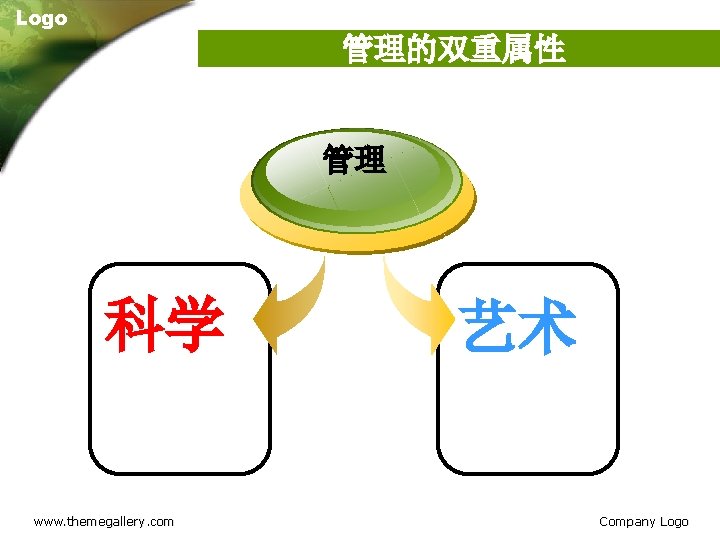 Logo

管理的双重属性

管理

科学

艺术

www.themegallery.com

Company Logo